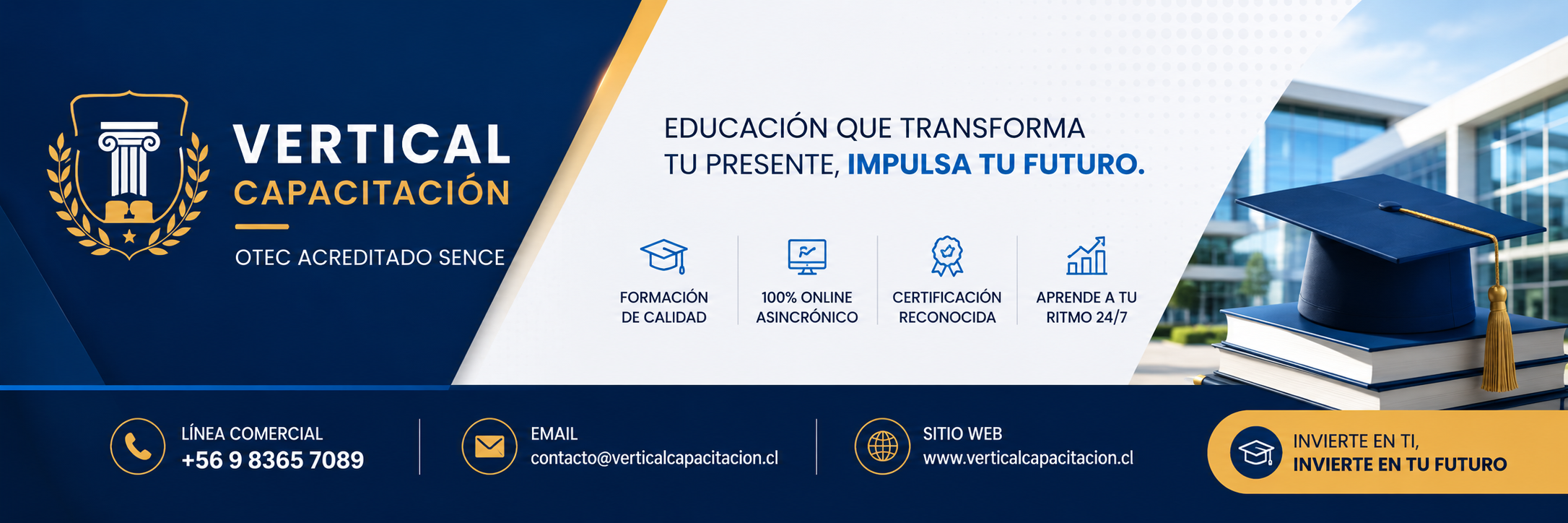 VERTICAL
CAPACITACIÓN

OTEC ACREDITADO SENCE

EDUCACIÓN QUE TRANSFORMA
TU PRESENTE, IMPULSA TU FUTURO.

FORMACIÓN DE CALIDAD

100% ONLINE ASINCRÓNICO

CERTIFICACIÓN RECONOCIDA

APRENDE A TU RITMO 24/7

LÍNEA COMERCIAL
+56 9 8365 7089

EMAIL
contacto@verticalcapacitacion.cl

SITIO WEB
www.verticalcapacitacion.cl

INVIERTE EN TI,
INVIERTE EN TU FUTURO